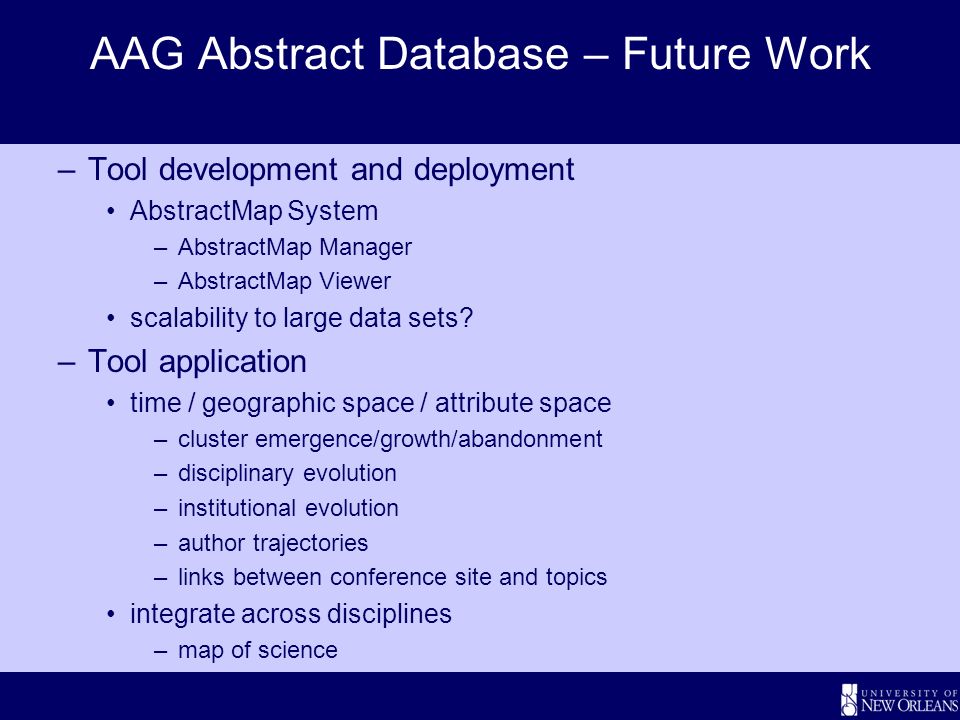 AAG Abstract Database – Future Work

– Tool development and deployment
• AbstractMap System
– AbstractMap Manager
– AbstractMap Viewer
• scalability to large data sets?
– Tool application
• time / geographic space / attribute space
– cluster emergence/growth/abandonment
– disciplinary evolution
– institutional evolution
– author trajectories
– links between conference site and topics
• integrate across disciplines
– map of science

UNIVERSITY OF NEW ORLEANS